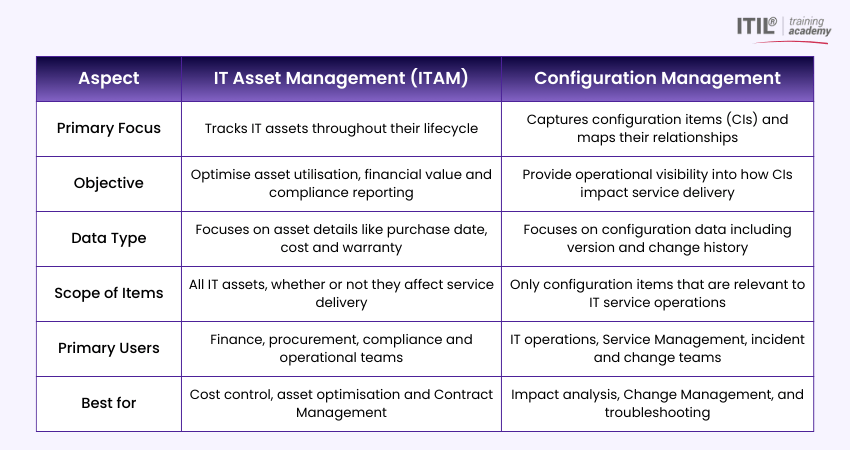 ITIL® training academy

| Aspect | IT Asset Management (ITAM) | Configuration Management |
|---|---|---|
| Primary Focus | Tracks IT assets throughout their lifecycle | Captures configuration items (CIs) and maps their relationships |
| Objective | Optimise asset utilisation, financial value and compliance reporting | Provide operational visibility into how CIs impact service delivery |
| Data Type | Focuses on asset details like purchase date, cost and warranty | Focuses on configuration data including version and change history |
| Scope of Items | All IT assets, whether or not they affect service delivery | Only configuration items that are relevant to IT service operations |
| Primary Users | Finance, procurement, compliance and operational teams | IT operations, Service Management, incident and change teams |
| Best for | Cost control, asset optimisation and Contract Management | Impact analysis, Change Management, and troubleshooting |